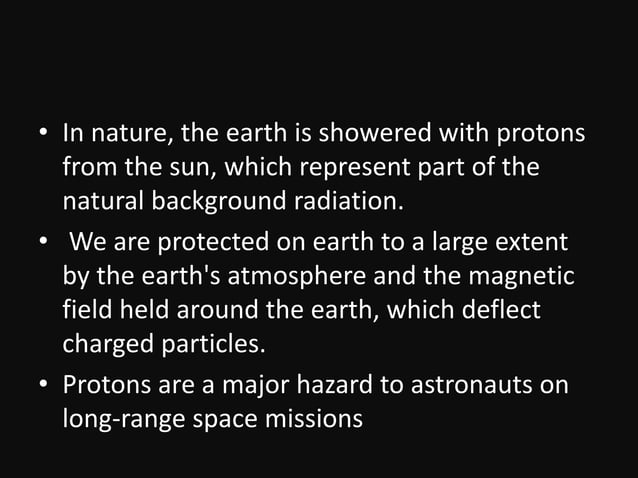 • In nature, the earth is showered with protons from the sun, which represent part of the natural background radiation.

• We are protected on earth to a large extent by the earth's atmosphere and the magnetic field held around the earth, which deflect charged particles.

• Protons are a major hazard to astronauts on long-range space missions